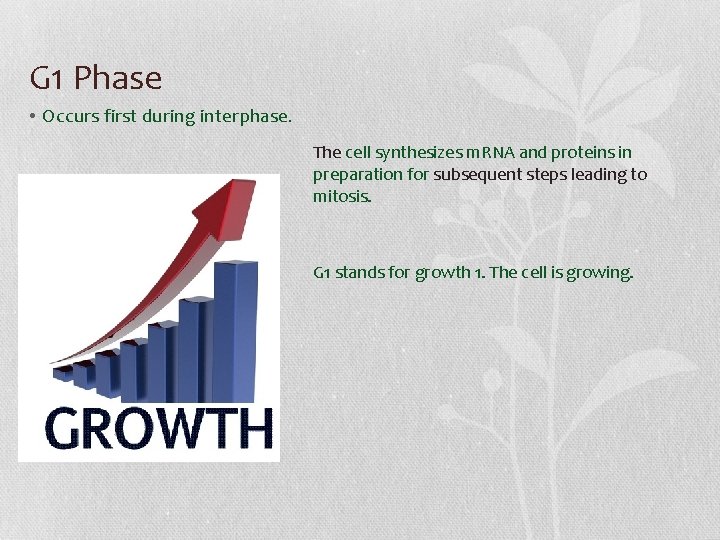 G1 Phase

• Occurs first during interphase.

The cell synthesizes mRNA and proteins in preparation for subsequent steps leading to mitosis.

G1 stands for growth 1. The cell is growing.

GROWTH